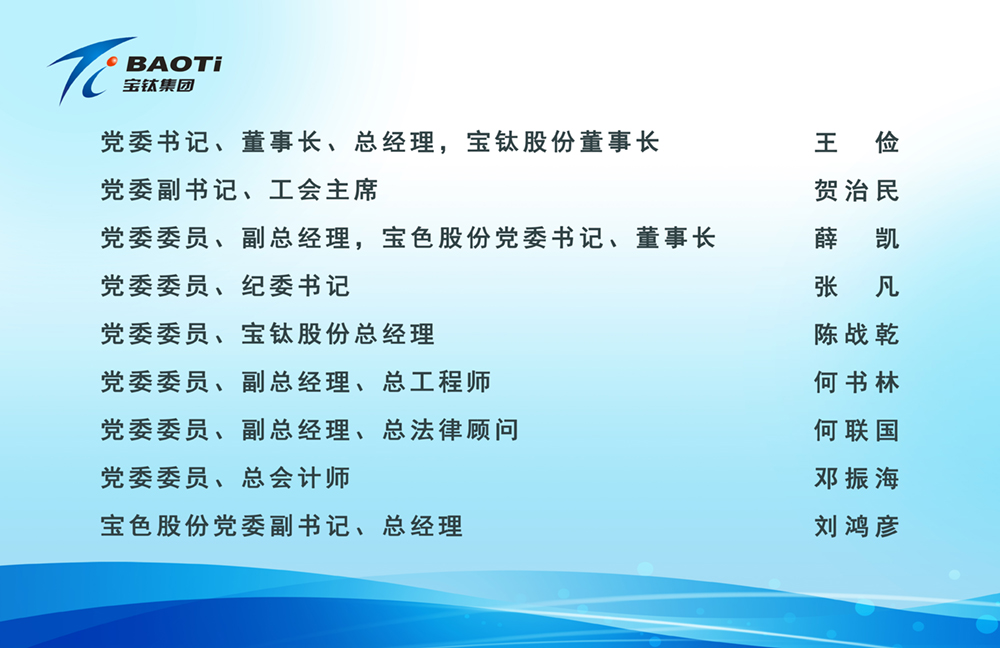 BAOTi
宝钛集团

党委书记、董事长、总经理，宝钛股份董事长 王 俭

党委副书记、工会主席 贺治民

党委委员、副总经理，宝色股份党委书记、董事长 薛 凯

党委委员、纪委书记 张 凡

党委委员、宝钛股份总经理 陈战乾

党委委员、副总经理、总工程师 何书林

党委委员、副总经理、总法律顾问 何联国

党委委员、总会计师 邓振海

宝色股份党委副书记、总经理 刘鸿彦